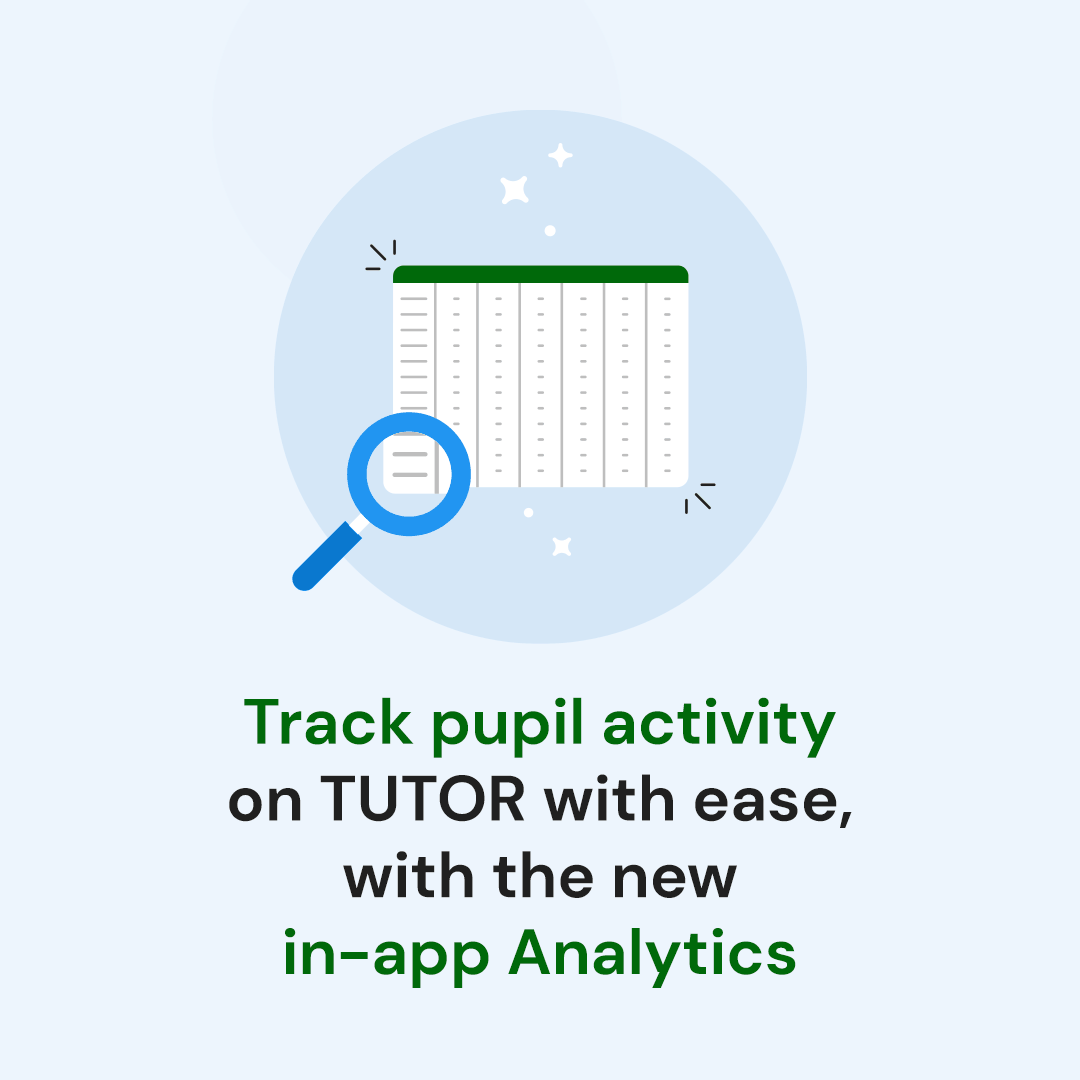 Track pupil activity on TUTOR with ease, with the new in-app Analytics